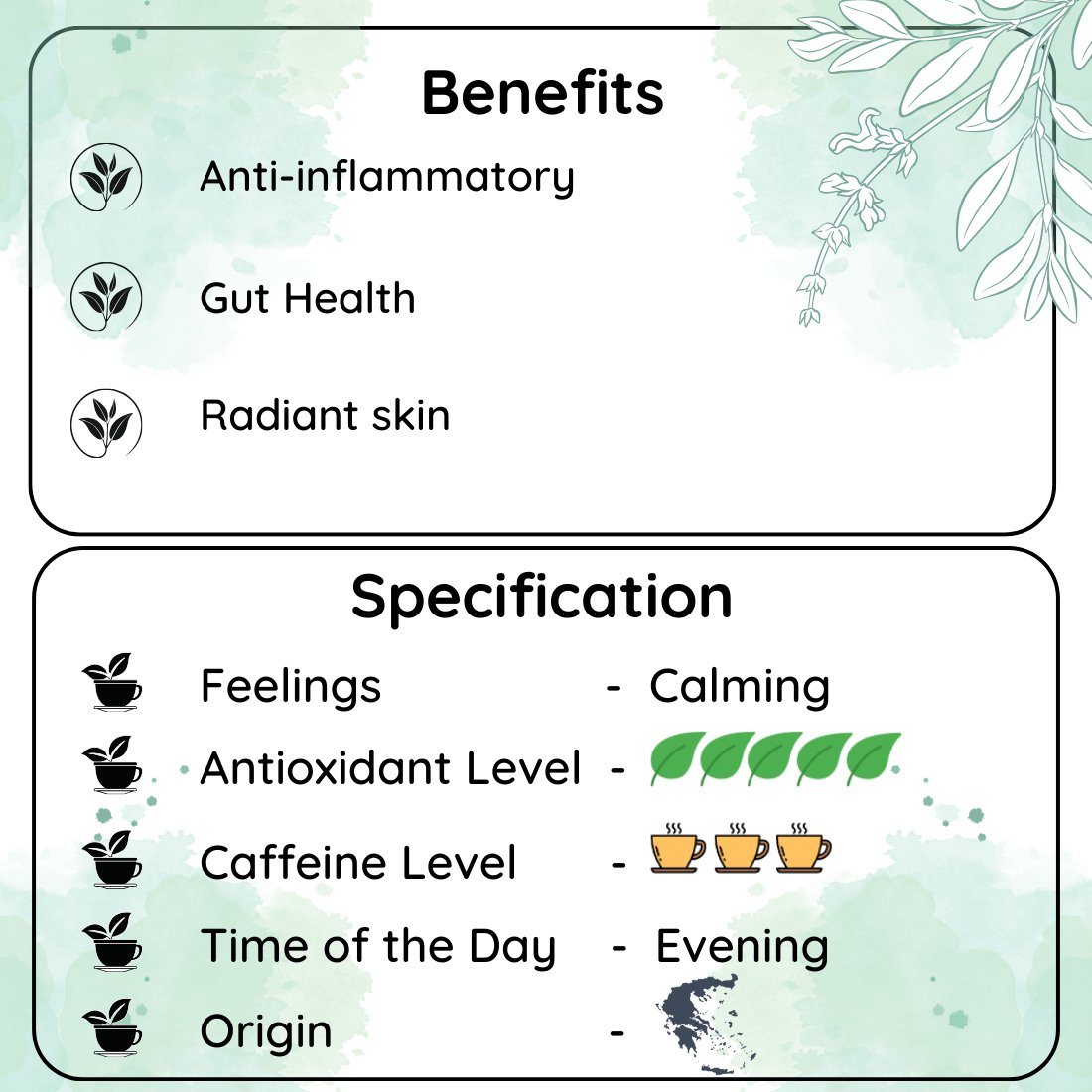 Benefits

Anti-inflammatory

Gut Health

Radiant skin

Specification

Feelings - Calming

Antioxidant Level -

Caffeine Level -

Time of the Day - Evening

Origin -